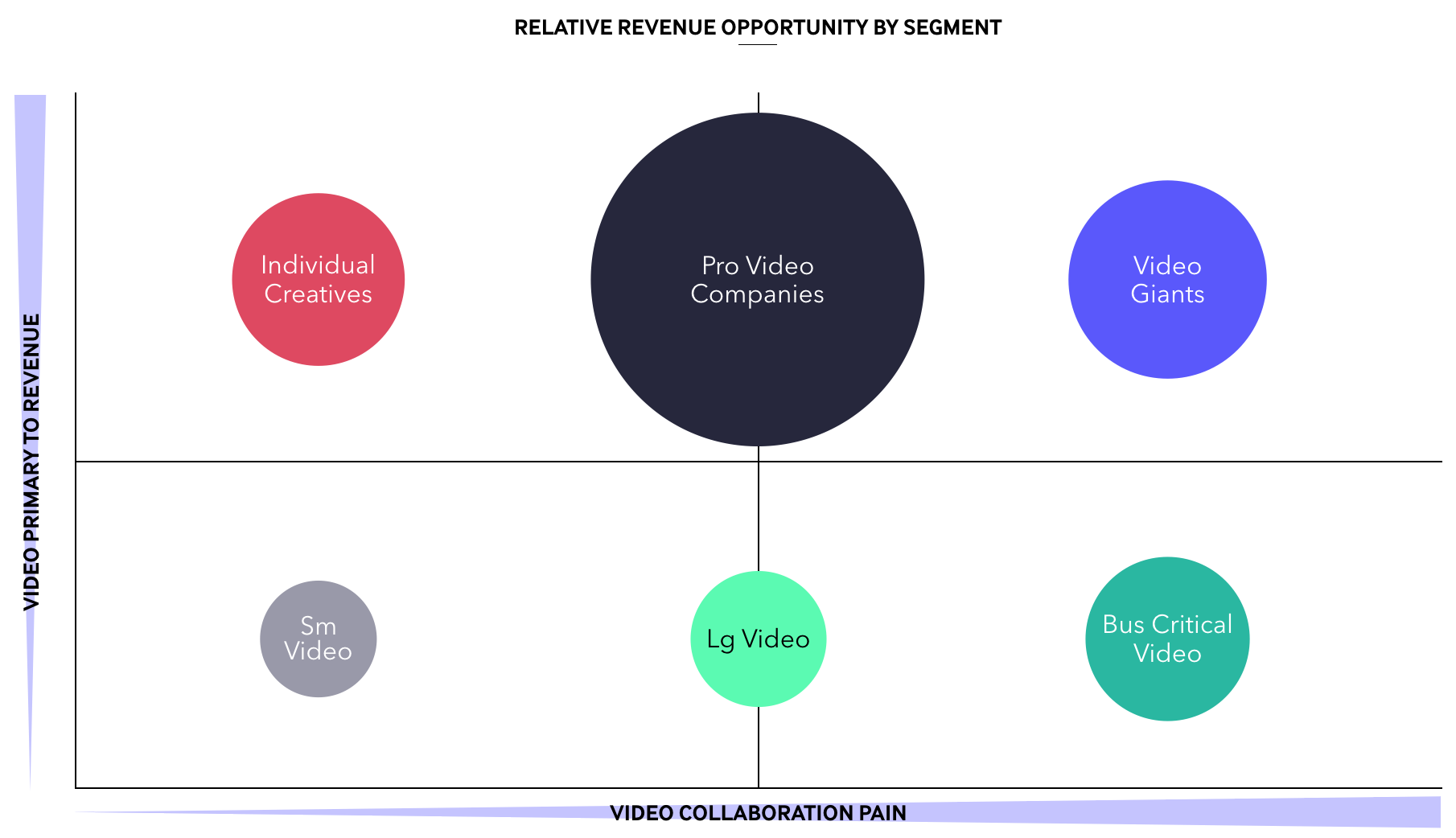 RELATIVE REVENUE OPPORTUNITY BY SEGMENT

VIDEO PRIMARY TO REVENUE

Individual Creatives

Pro Video Companies

Video Giants

Sm Video

Lg Video

Bus Critical Video

VIDEO COLLABORATION PAIN